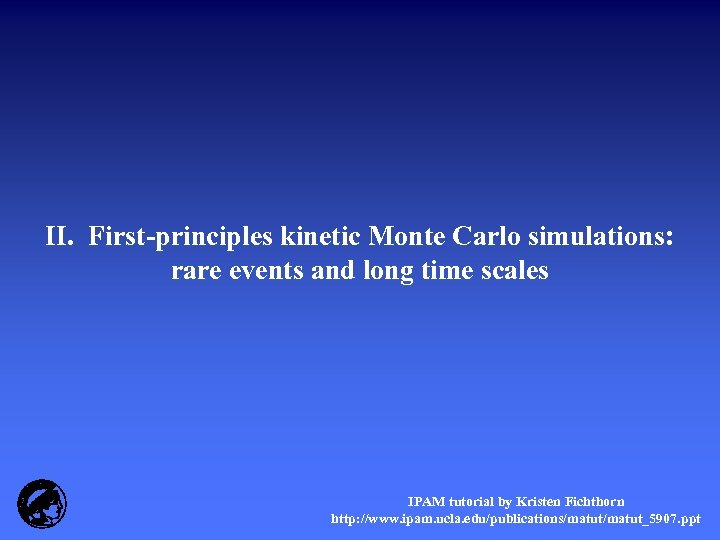 II. First-principles kinetic Monte Carlo simulations: rare events and long time scales

IPAM tutorial by Kristen Fichthorn
http://www.ipam.ucla.edu/publications/matut/matut_5907.ppt